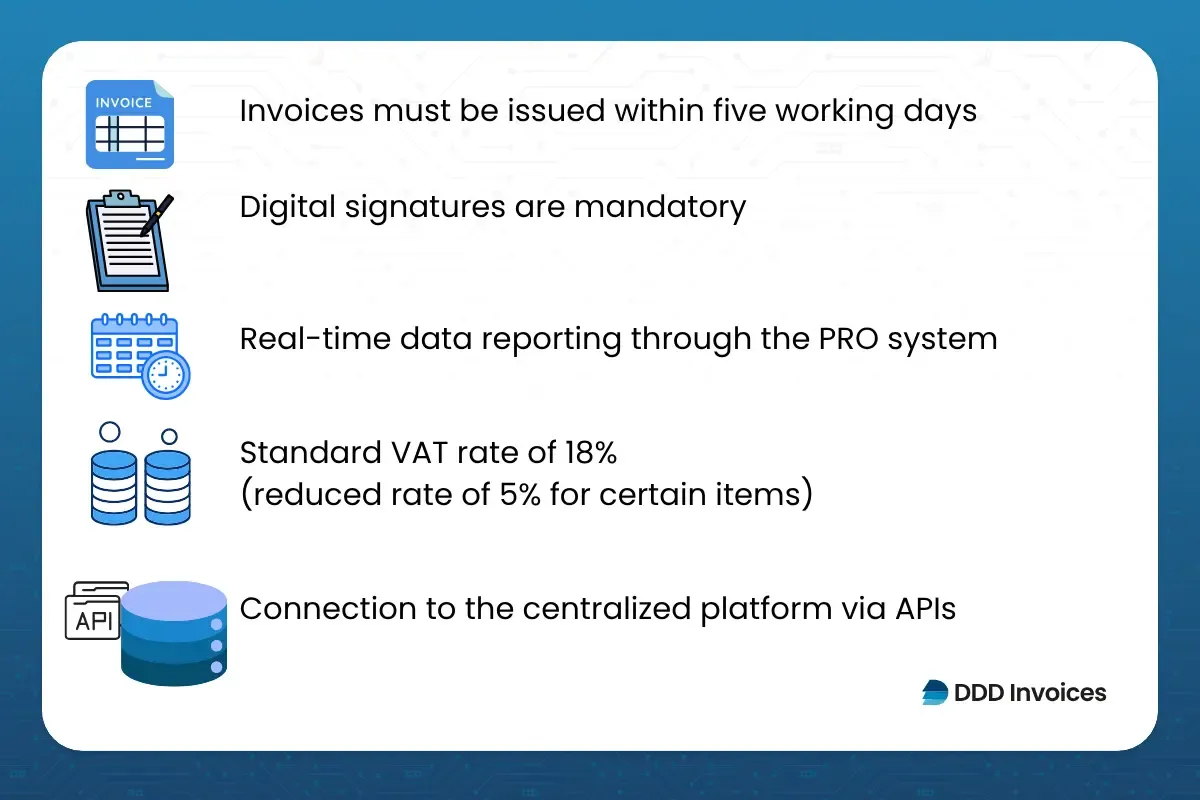 INVOICE

Invoices must be issued within five working days

Digital signatures are mandatory

Real-time data reporting through the PRO system

Standard VAT rate of 18%
(reduced rate of 5% for certain items)

API

Connection to the centralized platform via APIs

DDD Invoices